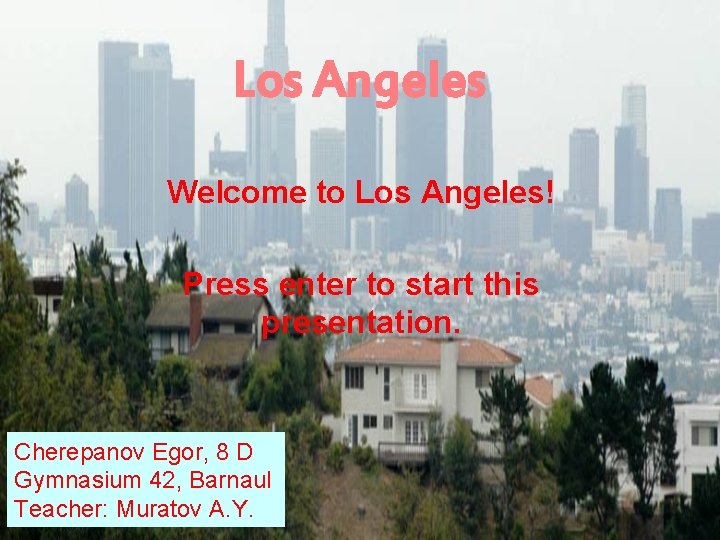 Los Angeles

Welcome to Los Angeles!

Press enter to start this presentation.

Cherepanov Egor, 8 D
Gymnasium 42, Barnaul
Teacher: Muratov A.Y.